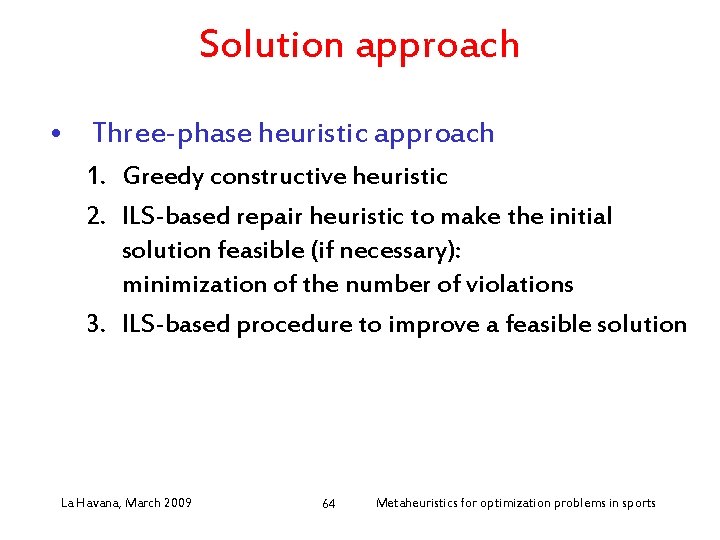 Solution approach

• Three-phase heuristic approach

1. Greedy constructive heuristic
2. ILS-based repair heuristic to make the initial solution feasible (if necessary): minimization of the number of violations
3. ILS-based procedure to improve a feasible solution

La Havana, March 2009 64 Metaheuristics for optimization problems in sports